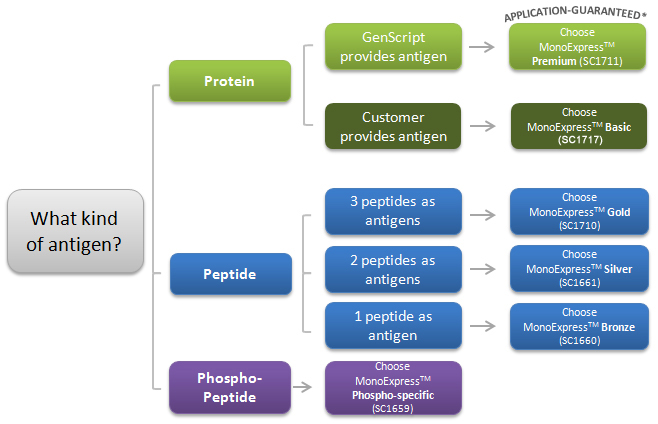 What kind of antigen?

Protein

GenScript provides antigen

APPLICATION-GUARANTEED*

Choose MonoExpress™ Premium (SC1711)

Customer provides antigen

Choose MonoExpress™ Basic (SC1717)

Peptide

3 peptides as antigens

Choose MonoExpress™ Gold (SC1710)

2 peptides as antigens

Choose MonoExpress™ Silver (SC1661)

1 peptide as antigen

Choose MonoExpress™ Bronze (SC1660)

Phospho-Peptide

Choose MonoExpress™ Phospho-specific (SC1659)